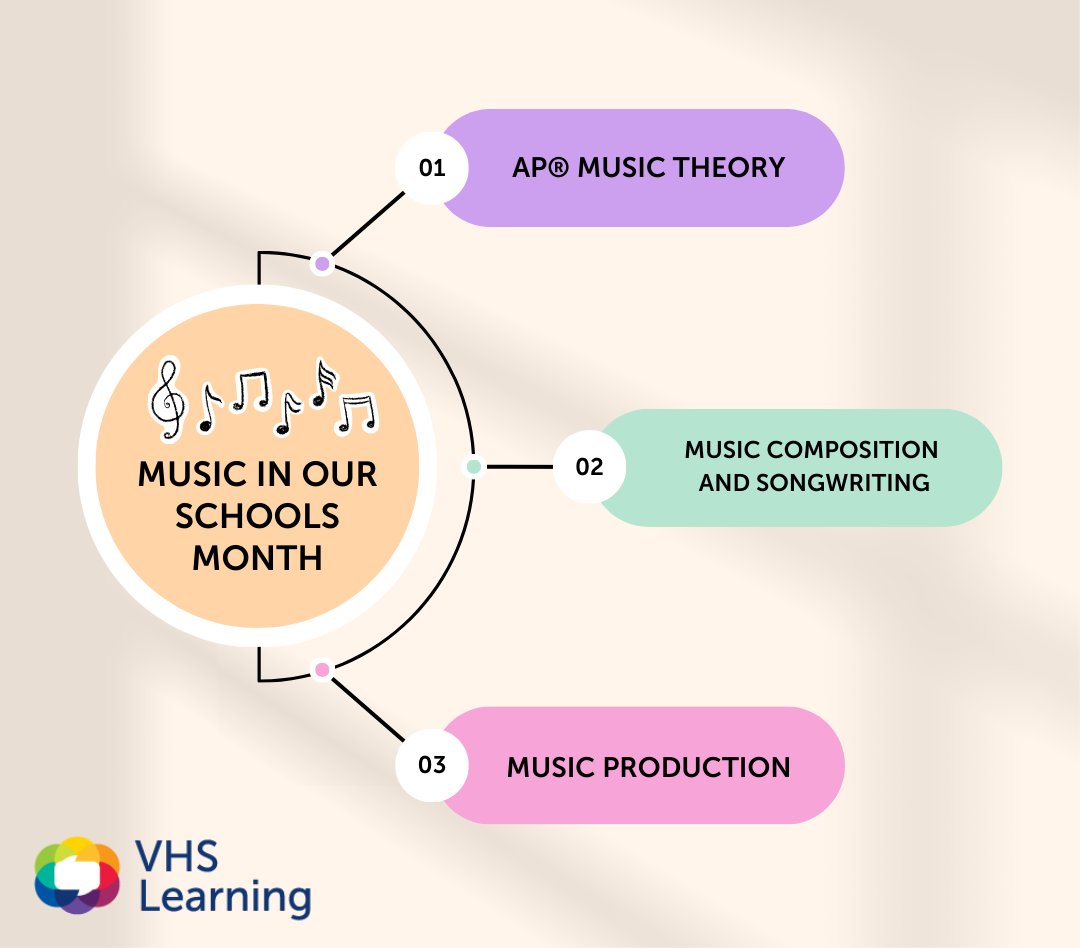 MUSIC IN OUR SCHOOLS MONTH

01 AP® MUSIC THEORY

02 MUSIC COMPOSITION AND SONGWRITING

03 MUSIC PRODUCTION

VHS Learning